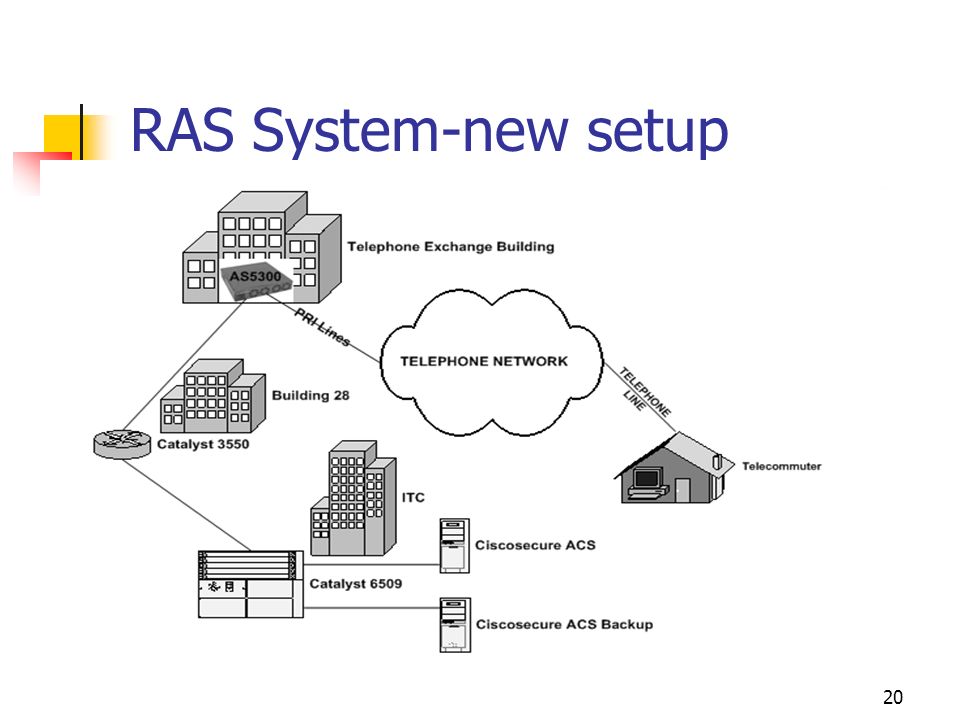 RAS System-new setup

Telephone Exchange Building

AS5300

PRI Lines

TELEPHONE NETWORK

TELEPHONE LINE

Building 28

Catalyst 3550

Telecommuter

ITC

Ciscosecure ACS

Catalyst 6509

Ciscosecure ACS Backup

20